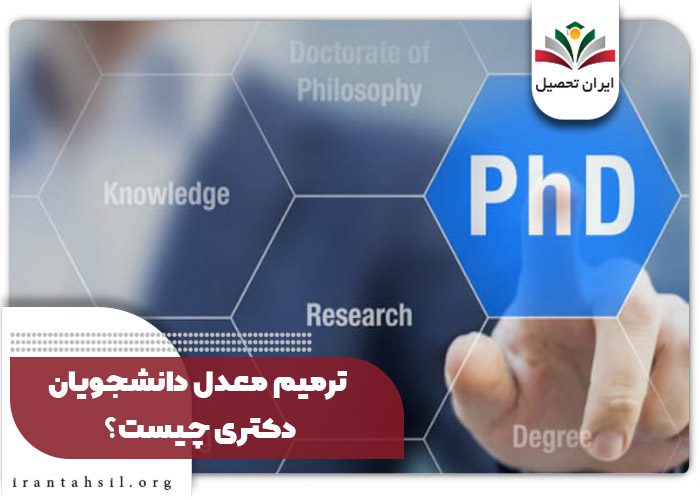 ایران تحصیل

Doctorate of Philosophy

Knowledge

PhD

Research

Degree

ترمیم معدل دانشجویان دکتری چیست؟

irantahsil.org